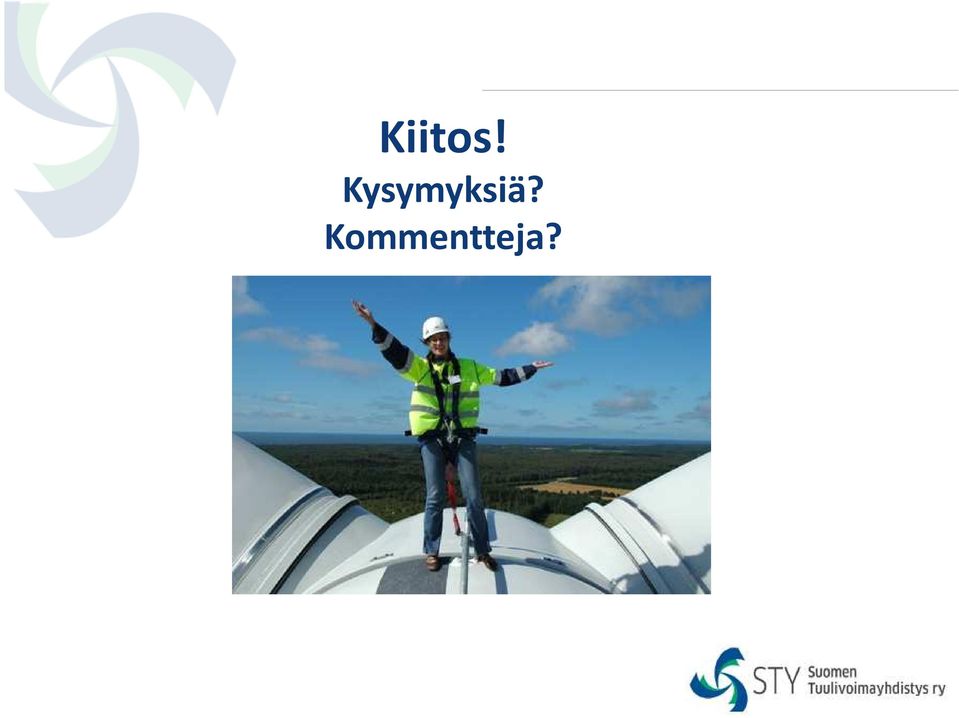 Kiitos!
Kysymyksiä?
Kommentteja?

STY Suomen Tuulivoimayhdistys ry